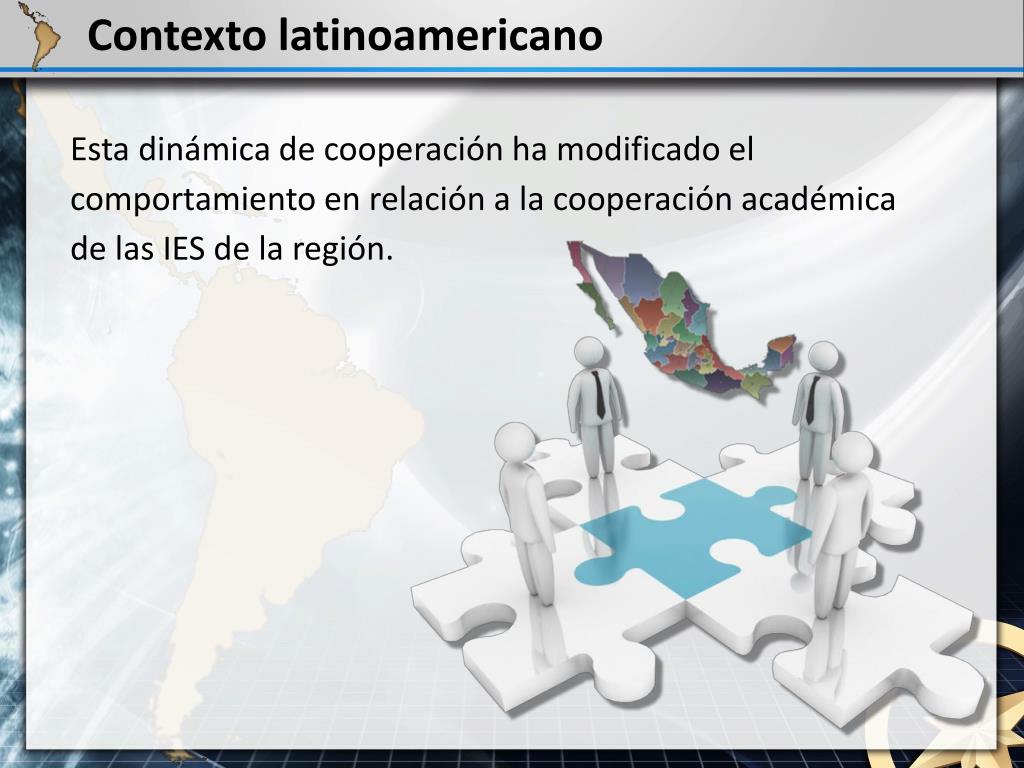 Contexto latinoamericano

Esta dinámica de cooperación ha modificado el comportamiento en relación a la cooperación académica de las IES de la región.